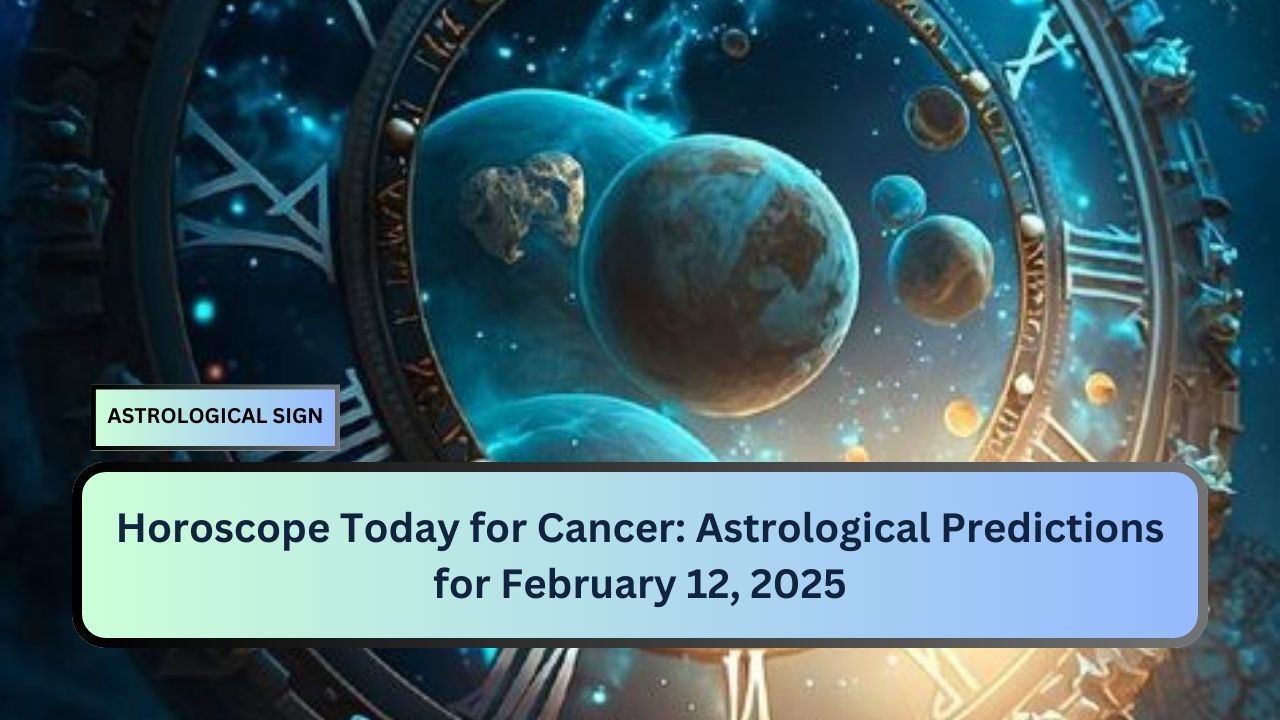 ASTROLOGICAL SIGN

Horoscope Today for Cancer: Astrological Predictions for February 12, 2025